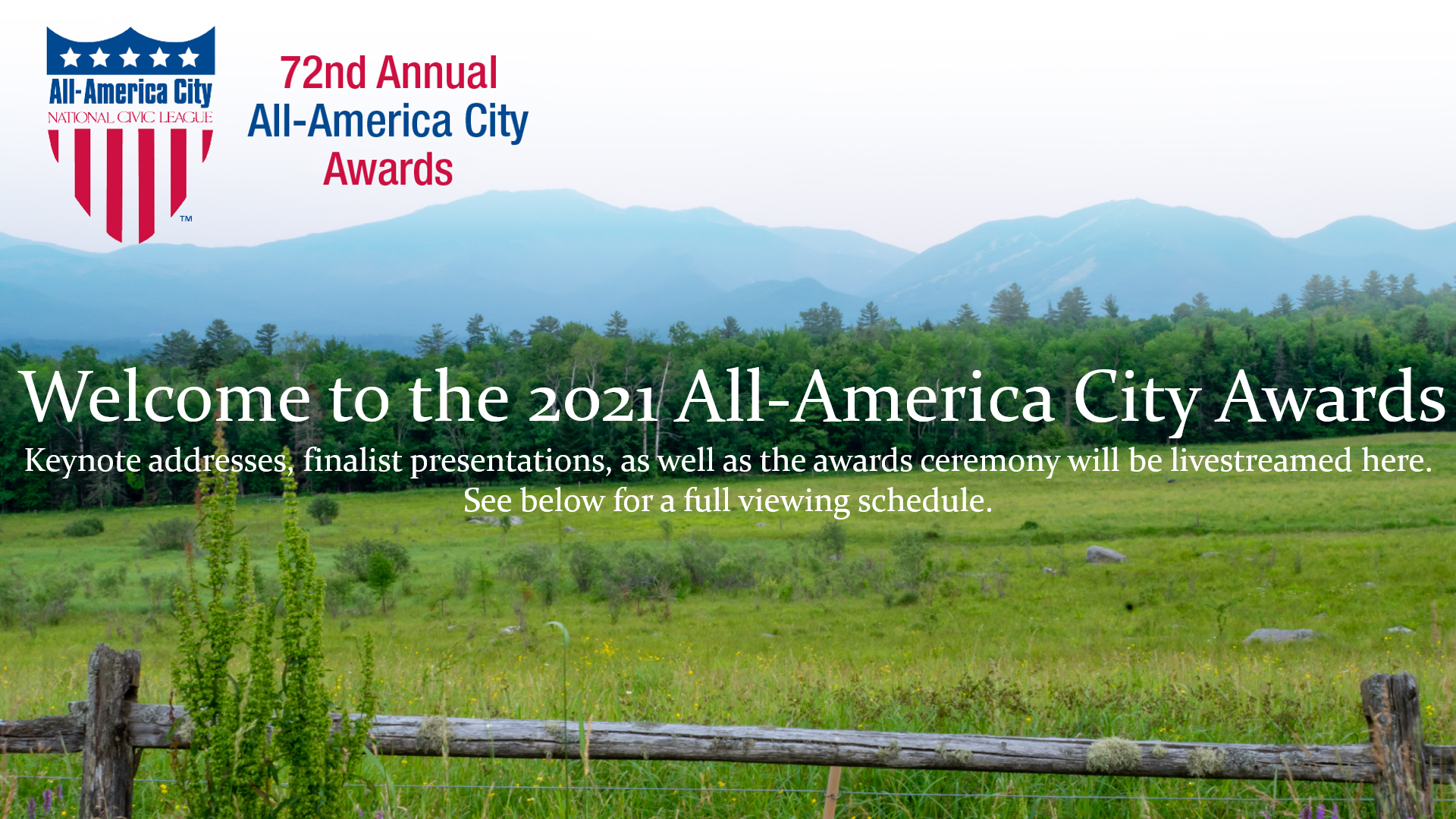 All-America City
NATIONAL CIVIC LEAGUE
TM

72nd Annual
All-America City
Awards

Welcome to the 2021 All-America City Awards

Keynote addresses, finalist presentations, as well as the awards ceremony will be livestreamed here. See below for a full viewing schedule.